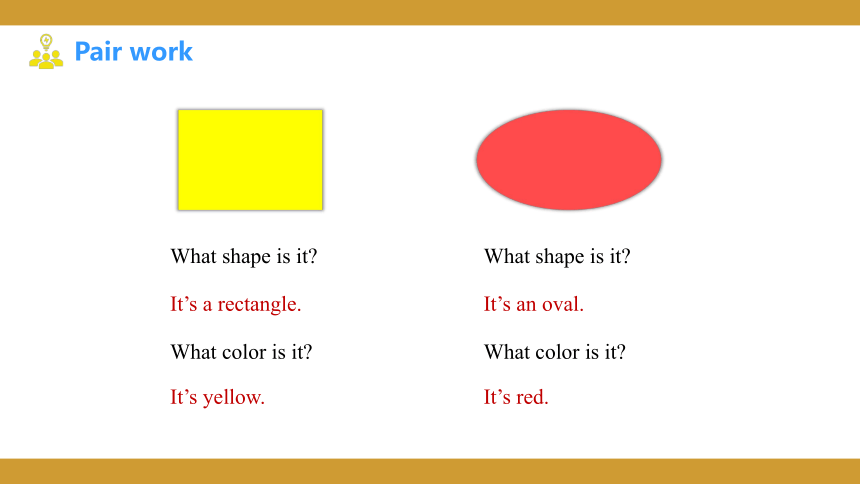 Pair work

What shape is it?

It’s a rectangle.

What color is it?

It’s yellow.

What shape is it?

It’s an oval.

What color is it?

It’s red.